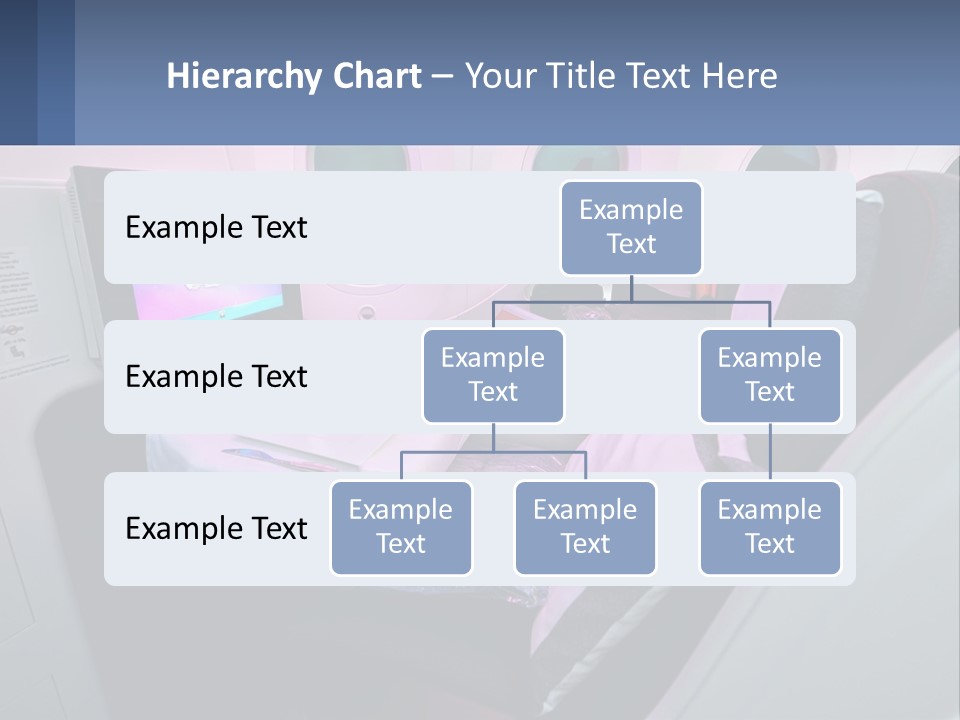 Hierarchy Chart – Your Title Text Here

Example Text

Example Text

Example Text

Example Text

Example Text

Example Text

Example Text

Example Text

Example Text